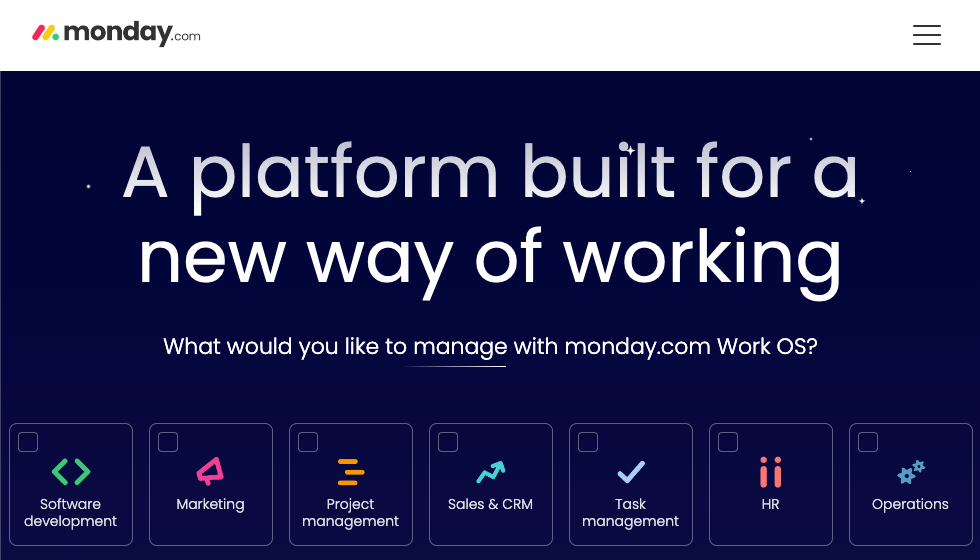 monday.com

A platform built for a new way of working

What would you like to manage with monday.com Work OS?

Software development

Marketing

Project management

Sales & CRM

Task management

HR

Operations